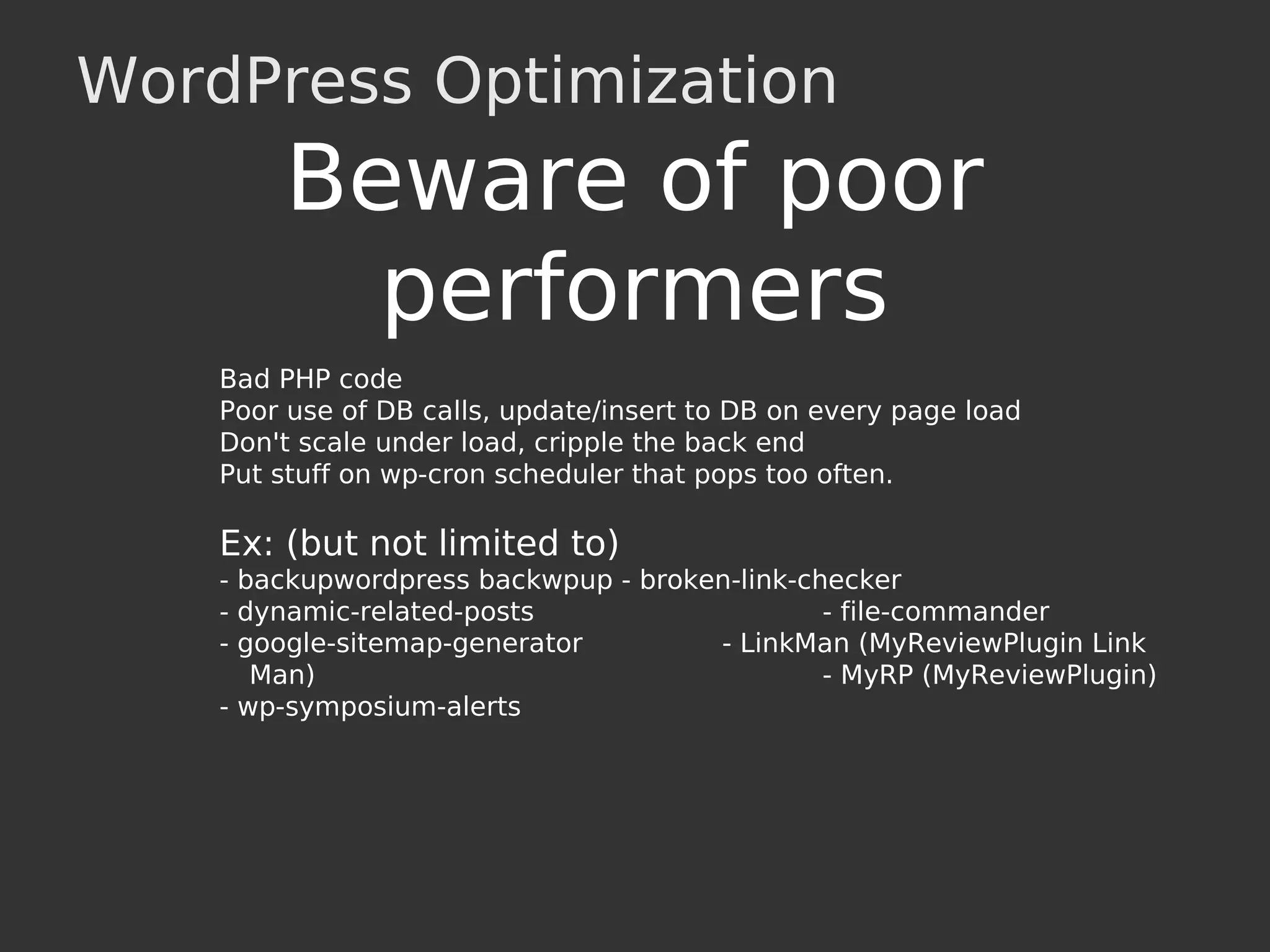 WordPress Optimization

Beware of poor performers

Bad PHP code
Poor use of DB calls, update/insert to DB on every page load
Don't scale under load, cripple the back end
Put stuff on wp-cron scheduler that pops too often.

Ex: (but not limited to)
- backupwordpress backwpup - broken-link-checker
- dynamic-related-posts - file-commander
- google-sitemap-generator - LinkMan (MyReviewPlugin Link Man) - MyRP (MyReviewPlugin)
- wp-symposium-alerts